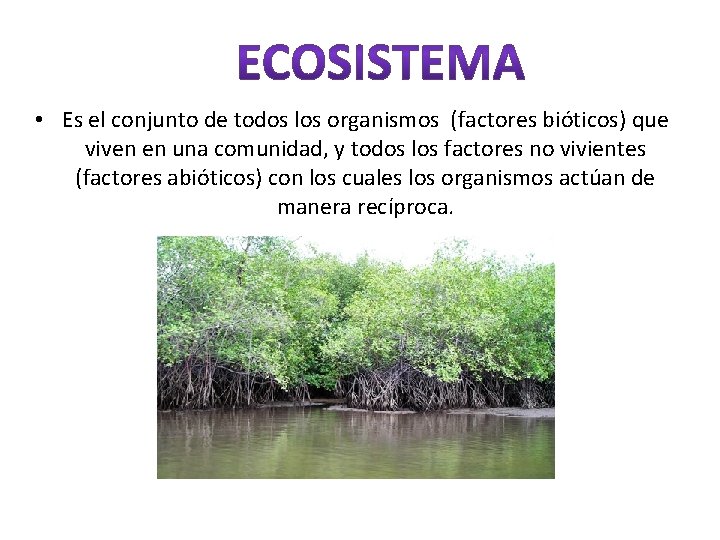 ECOSISTEMA

• Es el conjunto de todos los organismos (factores bióticos) que viven en una comunidad, y todos los factores no vivientes (factores abióticos) con los cuales los organismos actúan de manera recíproca.